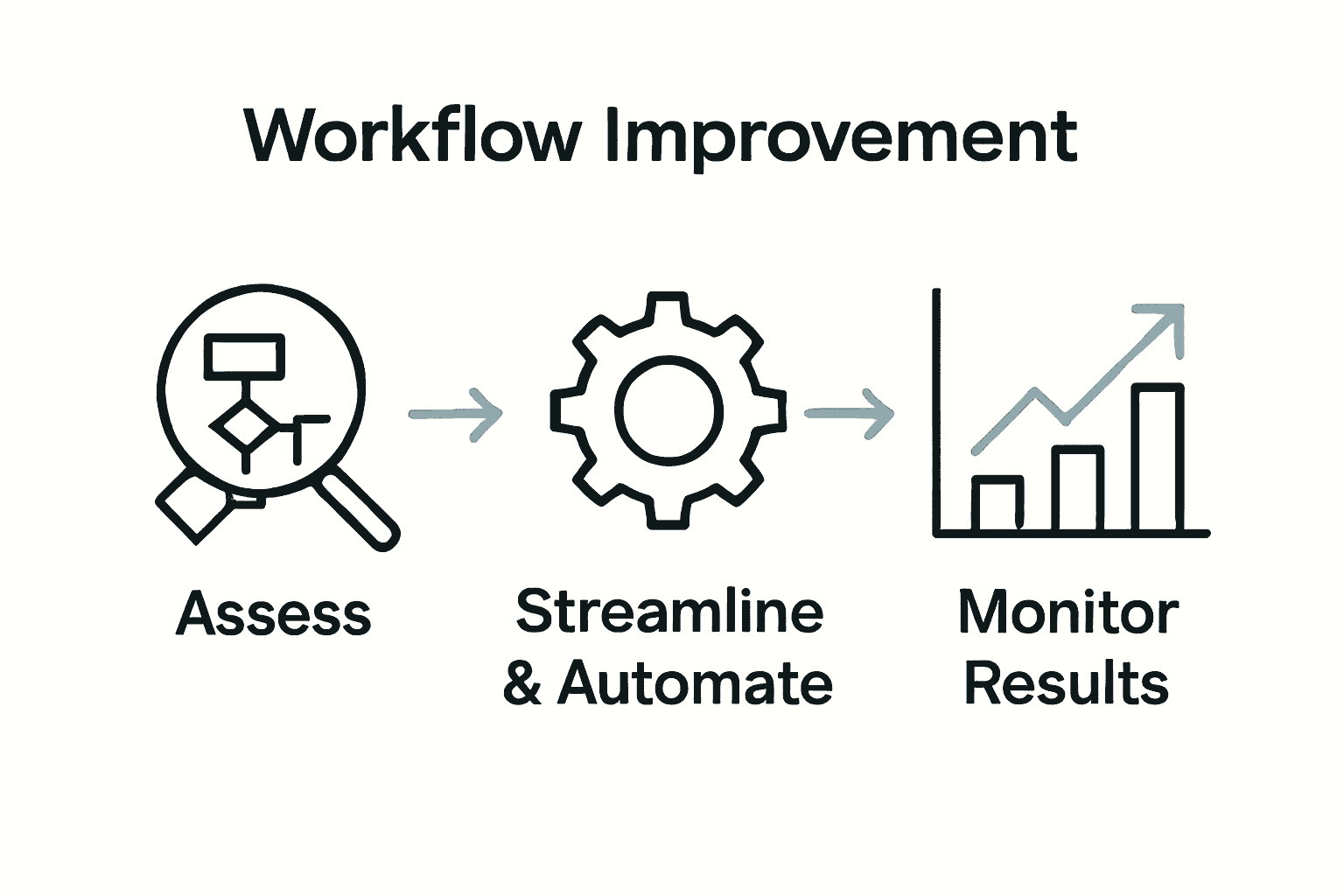 Workflow Improvement

Assess

Streamline & Automate

Monitor Results